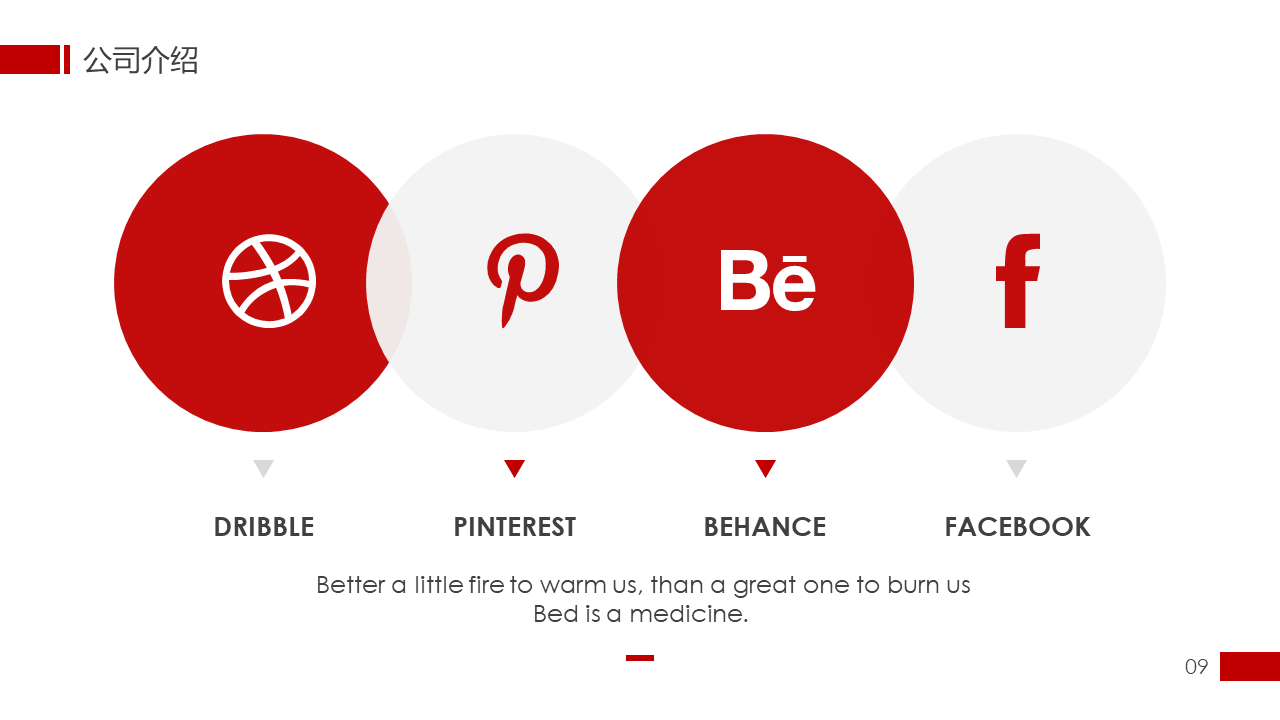 公司介绍

Bē

f

DRIBBLE

PINTEREST

BEHANCE

FACEBOOK

Better a little fire to warm us, than a great one to burn us
Bed is a medicine.

09